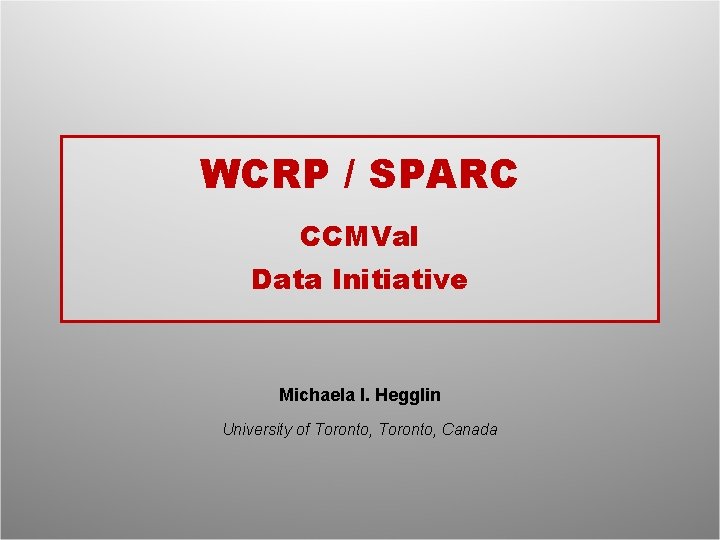 WCRP / SPARC

CCMVal
Data Initiative

Michaela I. Hegglin

University of Toronto, Toronto, Canada